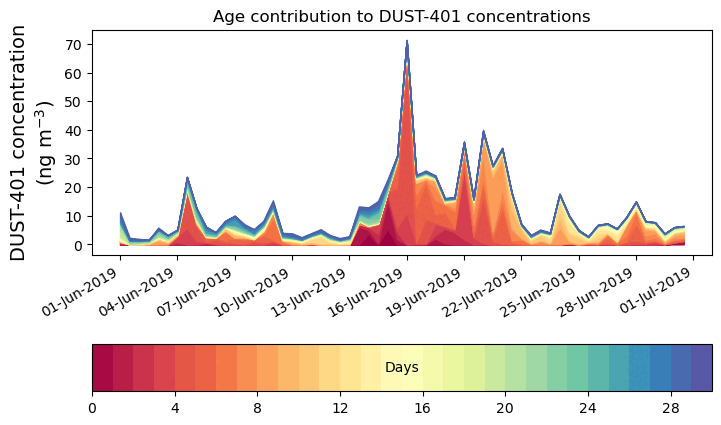 Age contribution to DUST-401 concentrations

DUST-401 concentration (ng m$^{-3}$)

70
60
50
40
30
20
10
0

01-Jun-2019
04-Jun-2019
07-Jun-2019
10-Jun-2019
13-Jun-2019
16-Jun-2019
19-Jun-2019
22-Jun-2019
25-Jun-2019
28-Jun-2019
01-Jul-2019

Days

0
4
8
12
16
20
24
28